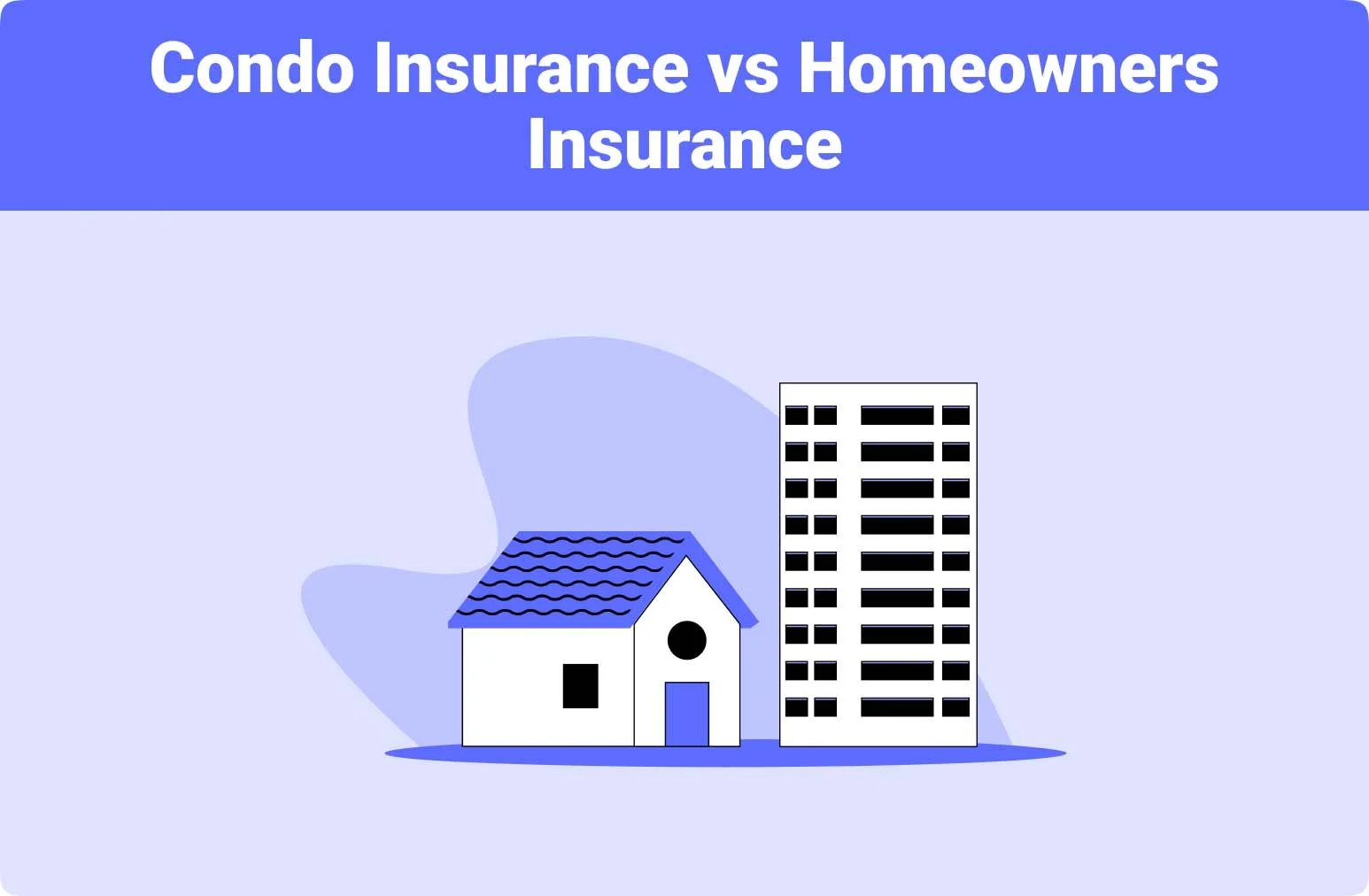 Condo Insurance vs Homeowners Insurance